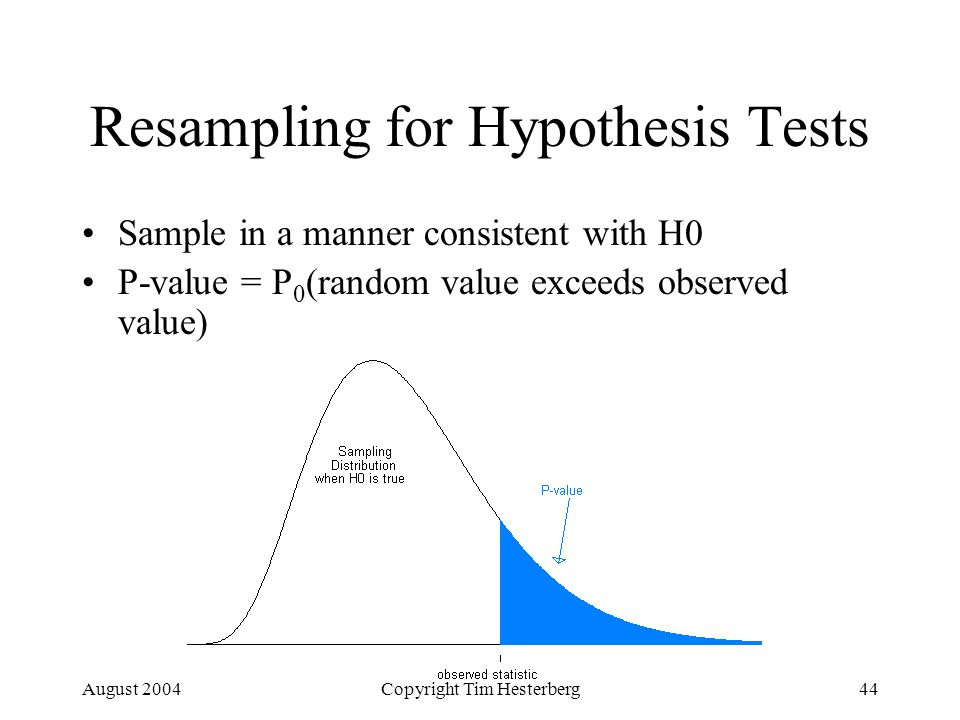 Resampling for Hypothesis Tests

• Sample in a manner consistent with H0
• P-value = $P_0$(random value exceeds observed value)

Sampling Distribution when H0 is true

P-value

observed statistic

August 2004 Copyright Tim Hesterberg 44